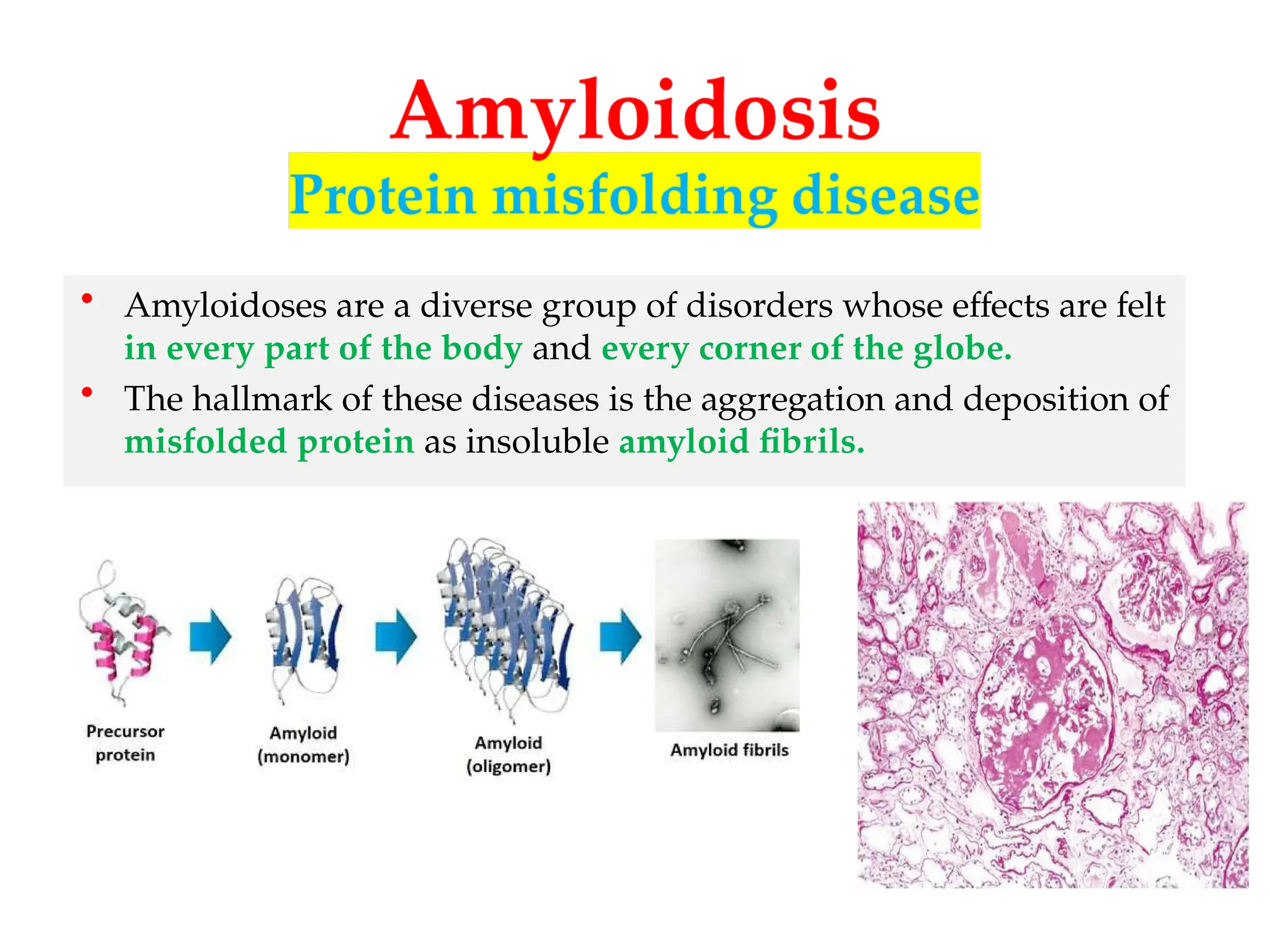 Amyloidosis

Protein misfolding disease

• Amyloidoses are a diverse group of disorders whose effects are felt in every part of the body and every corner of the globe.

• The hallmark of these diseases is the aggregation and deposition of misfolded protein as insoluble amyloid fibrils.

Precursor protein

Amyloid (monomer)

Amyloid (oligomer)

Amyloid fibrils